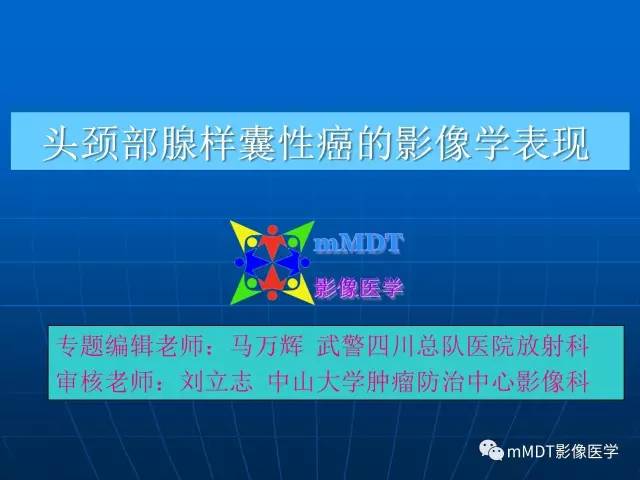 头颈部腺样囊性癌的影像学表现

mMDT
影像医学

专题编辑老师：马万辉 武警四川总队医院放射科
审核老师：刘立志 中山大学肿瘤防治中心影像科

mMDT影像医学